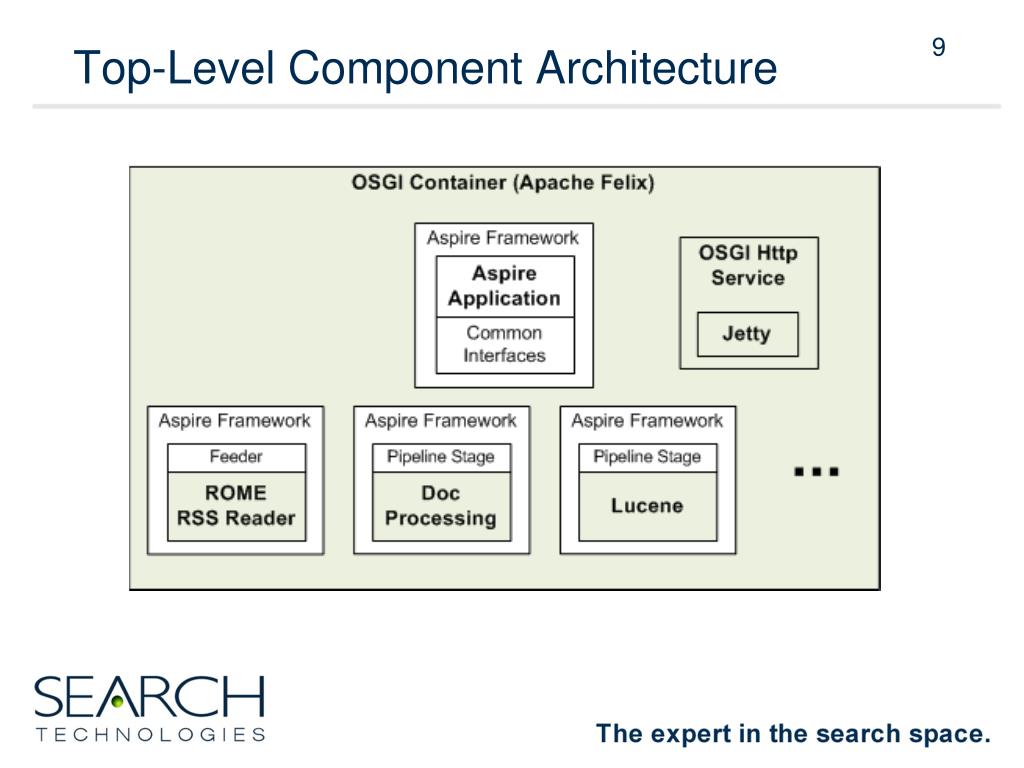 Top-Level Component Architecture

9

OSGI Container (Apache Felix)

Aspire Framework

Aspire Application

Common Interfaces

OSGI Http Service

Jetty

Aspire Framework

Feeder

ROME RSS Reader

Aspire Framework

Pipeline Stage

Doc Processing

Aspire Framework

Pipeline Stage

Lucene

...

SEARCH TECHNOLOGIES

The expert in the search space.